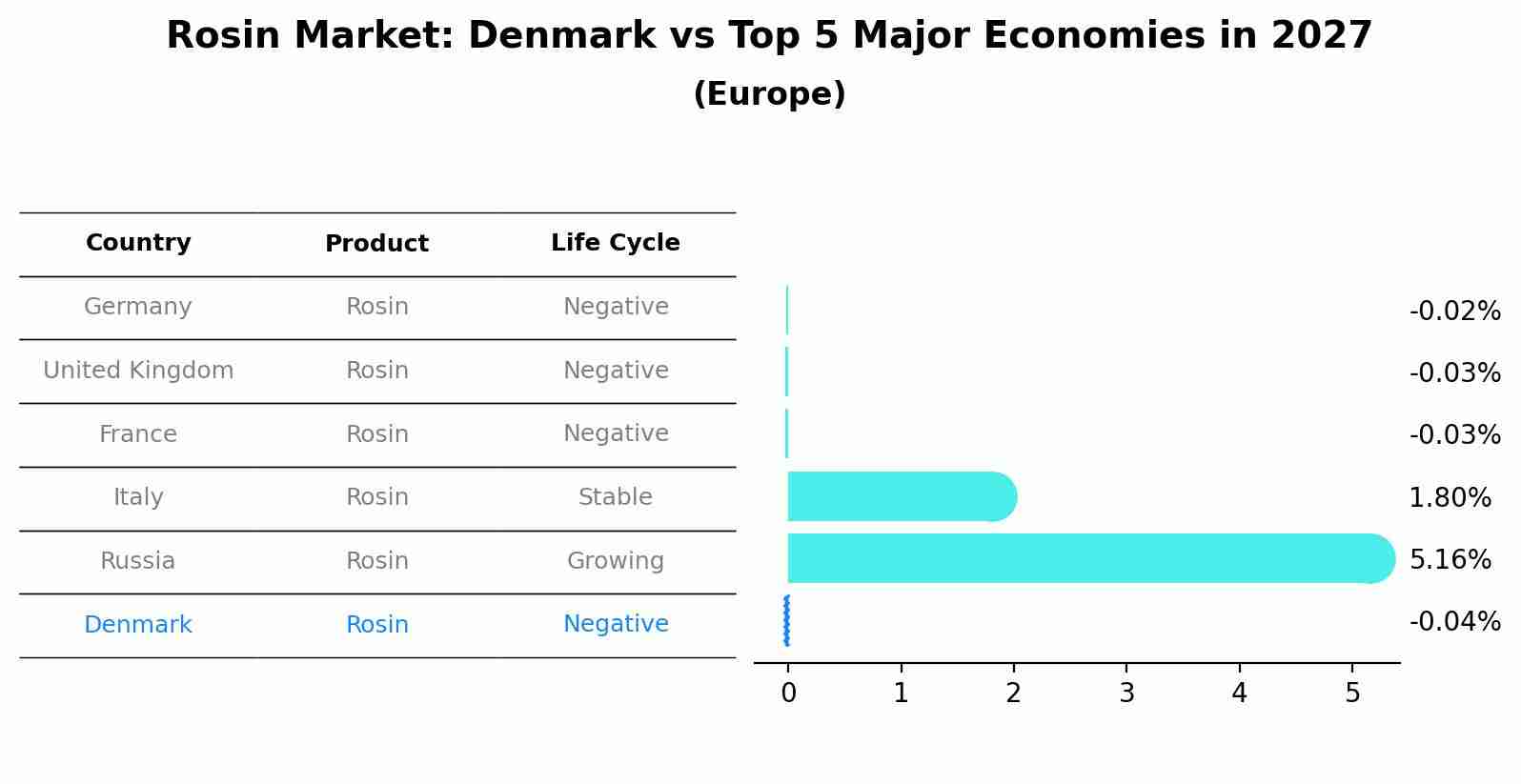 Rosin Market: Denmark vs Top 5 Major Economies in 2027

(Europe)

| Country | Product | Life Cycle |
|---|---|---|
| Germany | Rosin | Negative |
| United Kingdom | Rosin | Negative |
| France | Rosin | Negative |
| Italy | Rosin | Stable |
| Russia | Rosin | Growing |
| Denmark | Rosin | Negative |

-0.02%
-0.03%
-0.03%
1.80%
5.16%
-0.04%

0 1 2 3 4 5